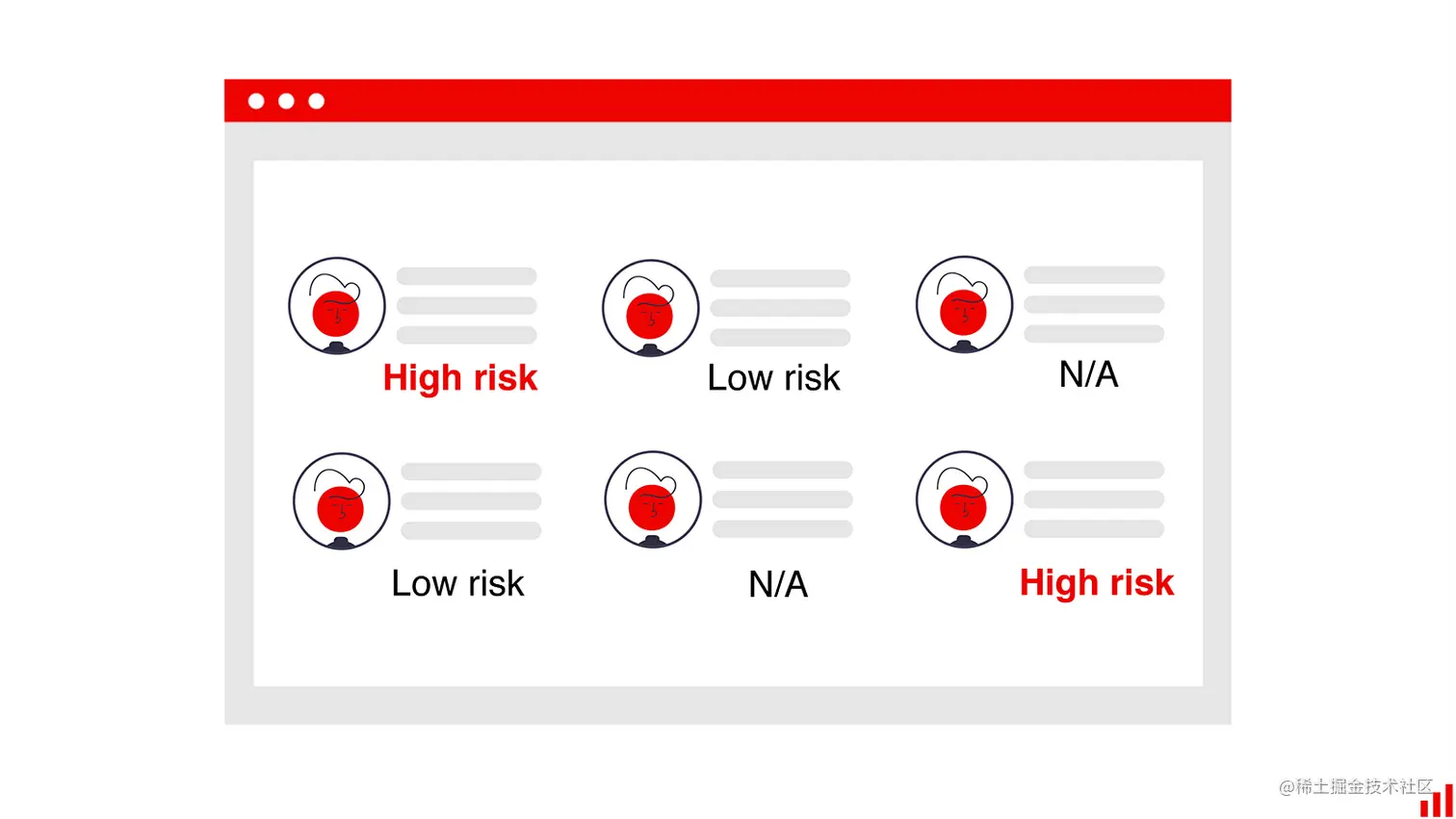 High risk

Low risk

N/A

Low risk

N/A

High risk

@稀土掘金技术社区